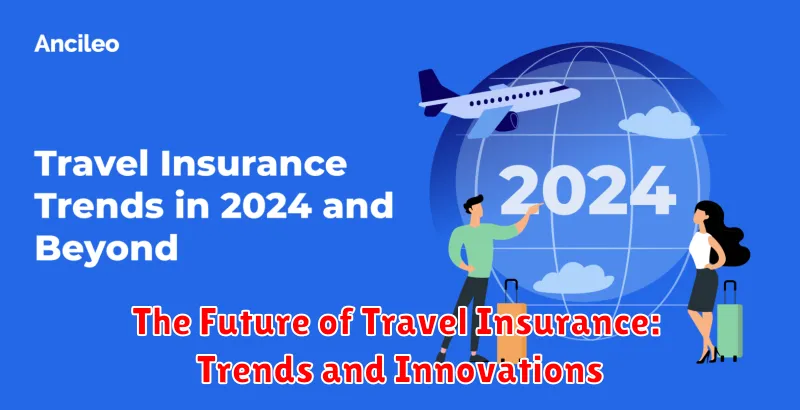 Ancileo

Travel Insurance Trends in 2024 and Beyond

2024

The Future of Travel Insurance: Trends and Innovations